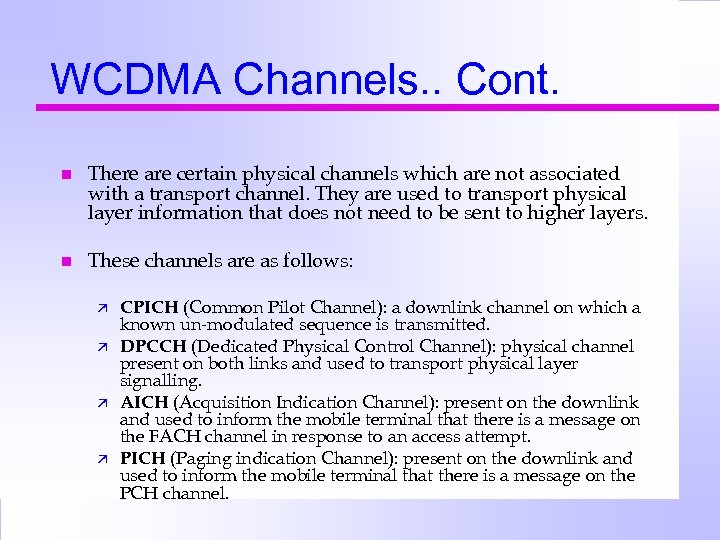 WCDMA Channels.. Cont.

There are certain physical channels which are not associated with a transport channel. They are used to transport physical layer information that does not need to be sent to higher layers.

These channels are as follows:

CPICH (Common Pilot Channel): a downlink channel on which a known un-modulated sequence is transmitted.

DPCCH (Dedicated Physical Control Channel): physical channel present on both links and used to transport physical layer signalling.

AICH (Acquisition Indication Channel): present on the downlink and used to inform the mobile terminal that there is a message on the FACH channel in response to an access attempt.

PICH (Paging indication Channel): present on the downlink and used to inform the mobile terminal that there is a message on the PCH channel.